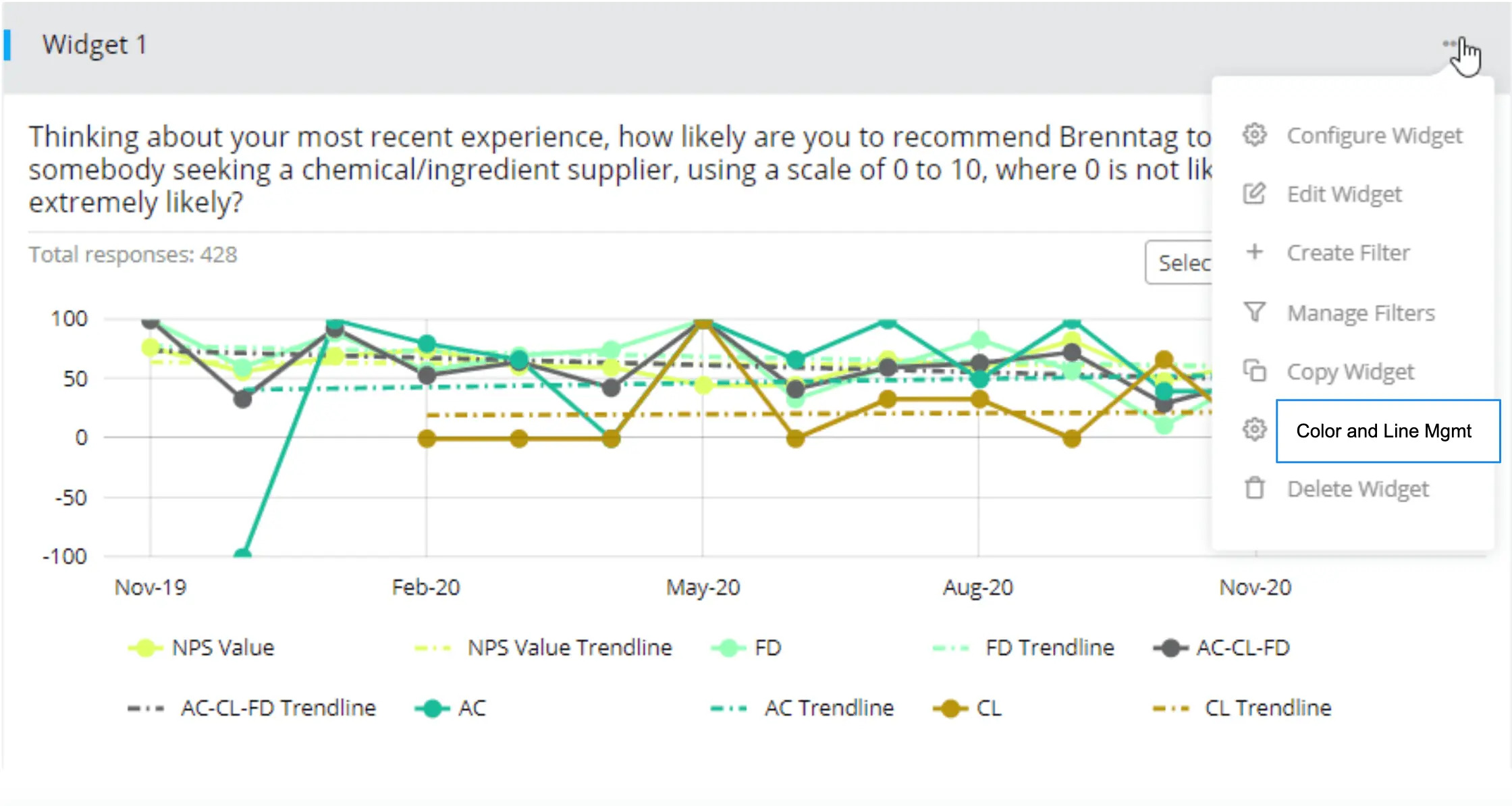 Widget 1

Thinking about your most recent experience, how likely are you to recommend Brenntag to somebody seeking a chemical/ingredient supplier, using a scale of 0 to 10, where 0 is not lik extremely likely?

Total responses: 428

Selec

Configure Widget
Edit Widget
Create Filter
Manage Filters
Copy Widget
Color and Line Mgmt
Delete Widget

100
50
0
-50
-100

Nov-19
Feb-20
May-20
Aug-20
Nov-20

NPS Value
NPS Value Trendline
FD
FD Trendline
AC-CL-FD
AC-CL-FD Trendline
AC
AC Trendline
CL
CL Trendline